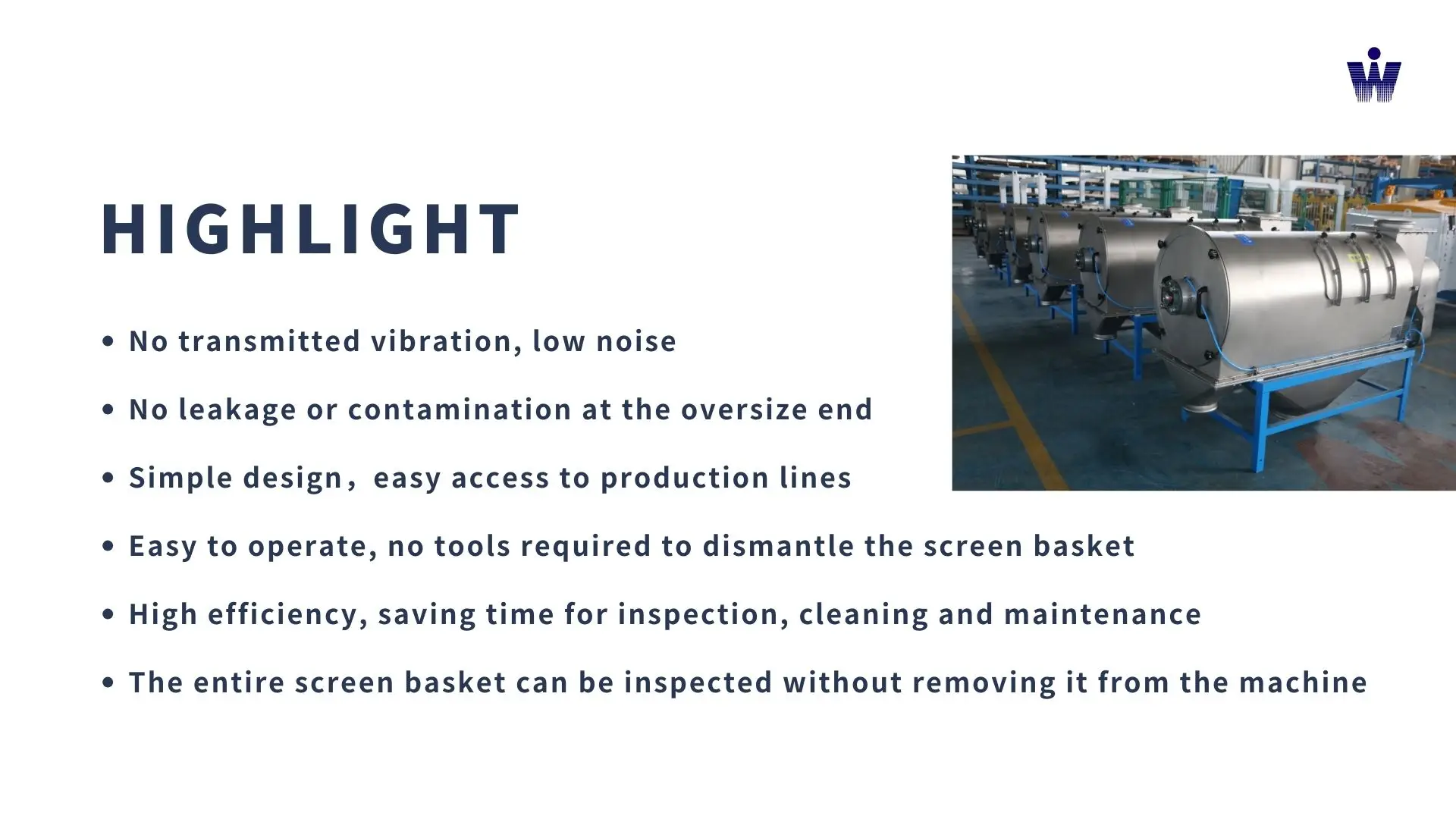 HIGHLIGHT

• No transmitted vibration, low noise

• No leakage or contamination at the oversize end

• Simple design， easy access to production lines

• Easy to operate, no tools required to dismantle the screen basket

• High efficiency, saving time for inspection, cleaning and maintenance

• The entire screen basket can be inspected without removing it from the machine